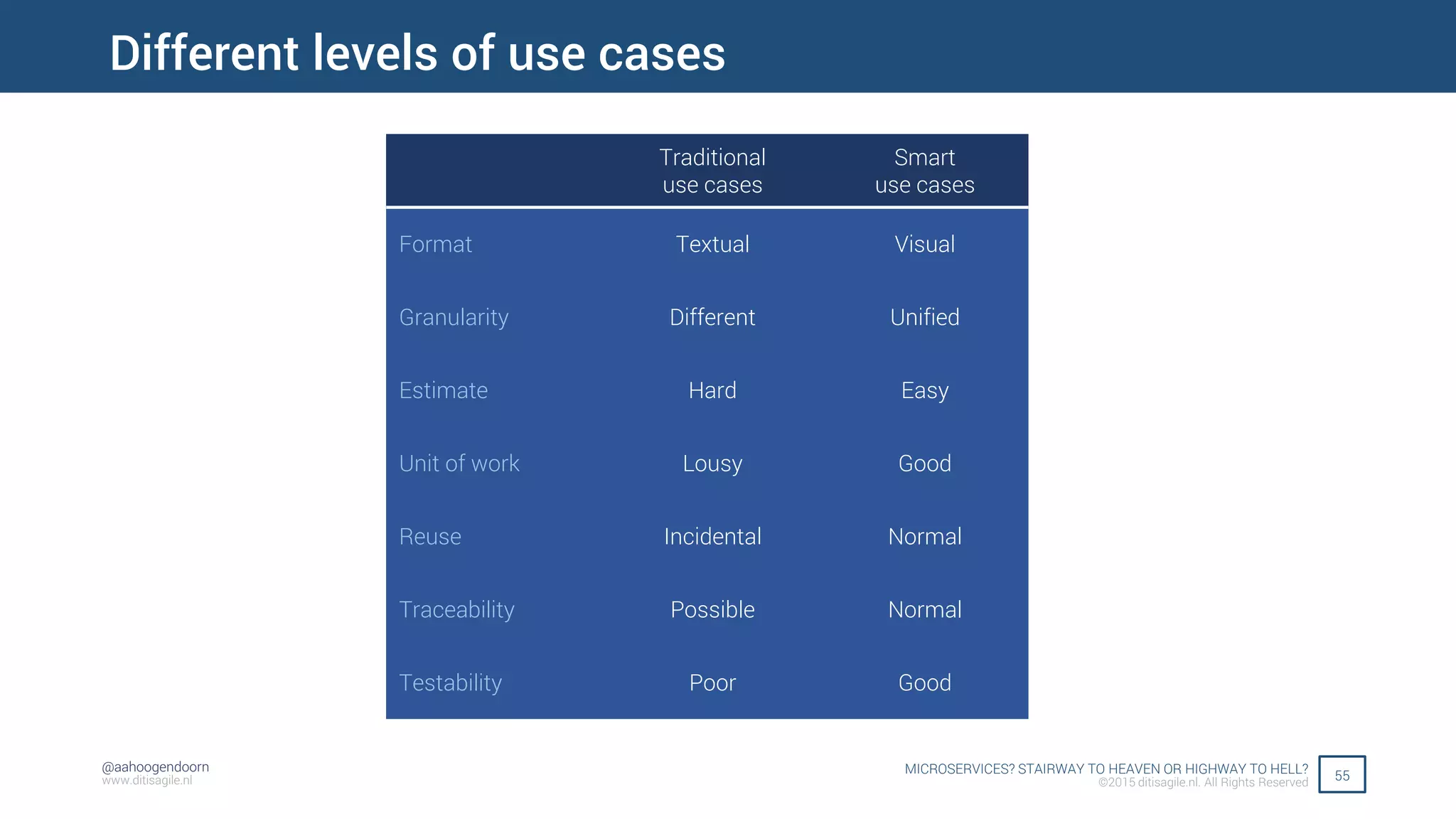 Different levels of use cases

| | Traditional use cases | Smart use cases |
|---|---|---|
| Format | Textual | Visual |
| Granularity | Different | Unified |
| Estimate | Hard | Easy |
| Unit of work | Lousy | Good |
| Reuse | Incidental | Normal |
| Traceability | Possible | Normal |
| Testability | Poor | Good |

@aahoogendoorn
www.ditisagile.nl

MICROSERVICES? STAIRWAY TO HEAVEN OR HIGHWAY TO HELL?
©2015 ditisagile.nl. All Rights Reserved

55